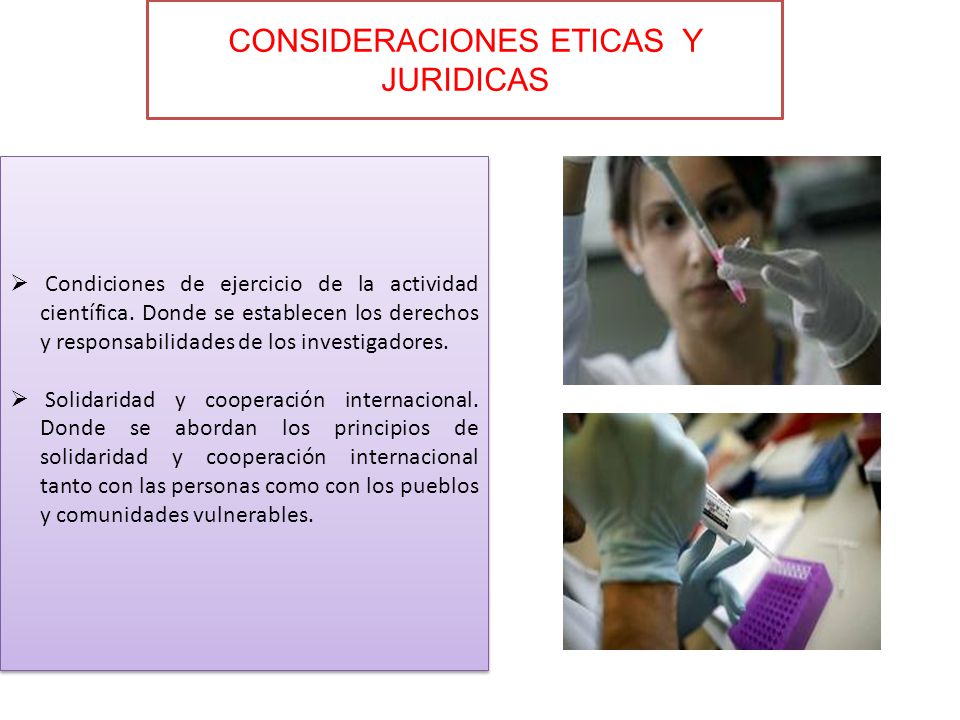 CONSIDERACIONES ETICAS Y JURIDICAS

➢ Condiciones de ejercicio de la actividad científica. Donde se establecen los derechos y responsabilidades de los investigadores.

➢ Solidaridad y cooperación internacional. Donde se abordan los principios de solidaridad y cooperación internacional tanto con las personas como con los pueblos y comunidades vulnerables.